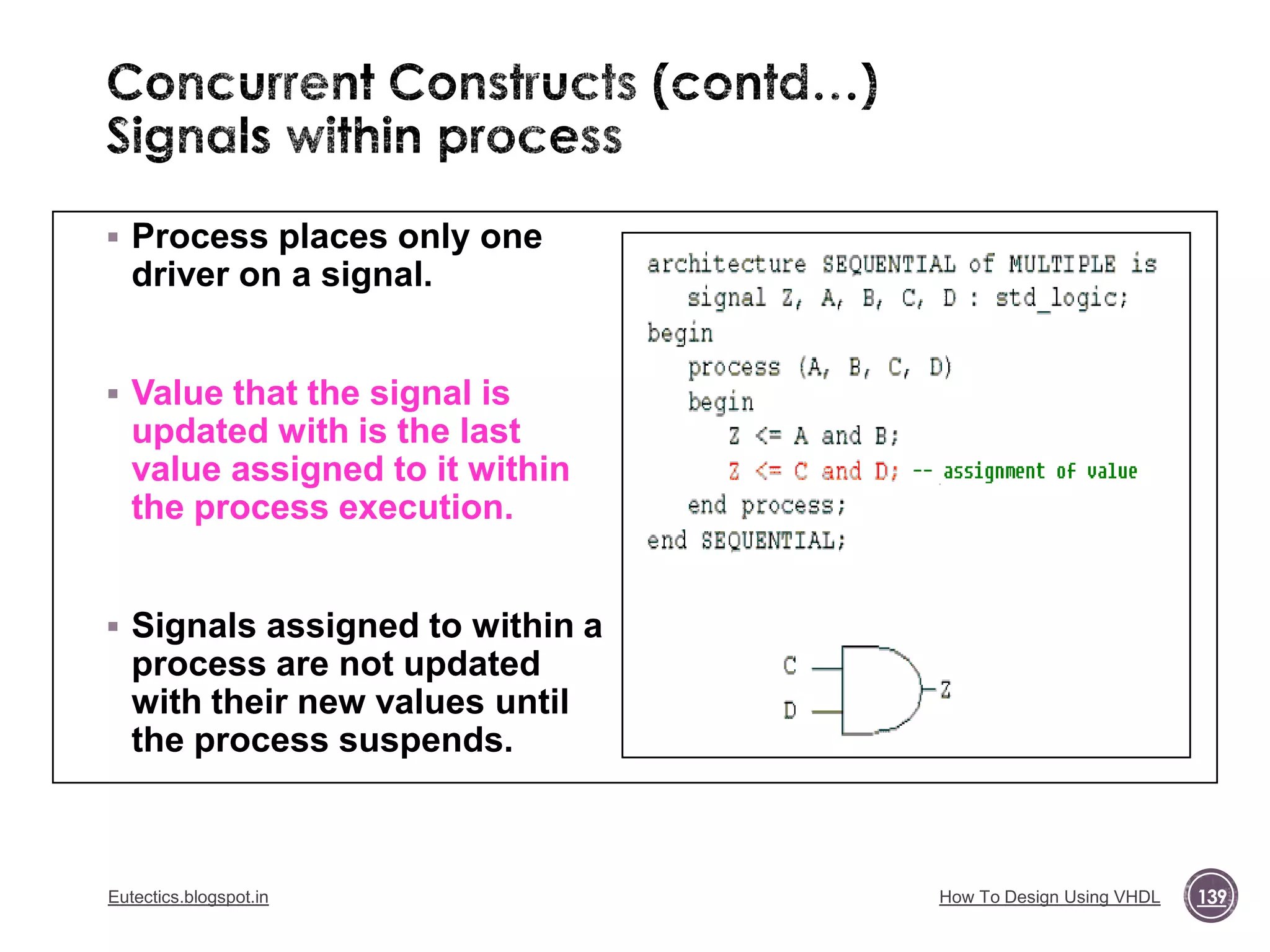 Concurrent Constructs (contd…)
Signals within process

▪ Process places only one driver on a signal.

▪ Value that the signal is updated with is the last value assigned to it within the process execution.

▪ Signals assigned to within a process are not updated with their new values until the process suspends.

architecture SEQUENTIAL of MULTIPLE is
signal Z, A, B, C, D : std_logic;
begin
process (A, B, C, D)
begin
Z <= A and B;
Z <= C and D; -- assignment of value
end process;
end SEQUENTIAL;

C
D
Z

Eutectics.blogspot.in

How To Design Using VHDL

139